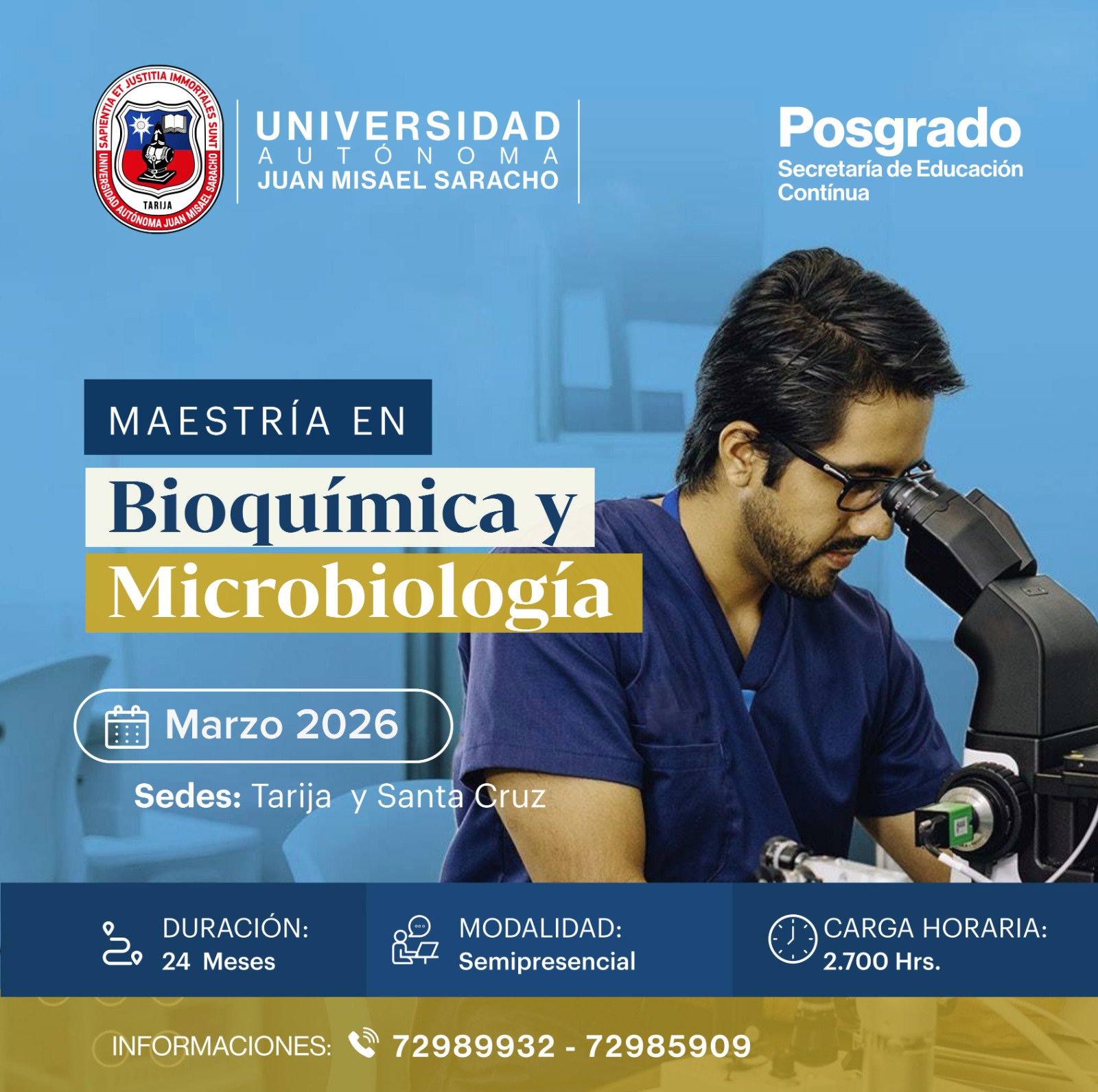 SAPIENTIA ET JUSTITIA IMMORTALES SUNT
UNIVERSIDAD AUTÓNOMA JUAN MISAEL SARACHO
TARIJA

UNIVERSIDAD
AUTÓNOMA
JUAN MISAEL SARACHO

Posgrado
Secretaría de Educación Contínua

MAESTRÍA EN
Bioquímica y
Microbiología

Marzo 2026

Sedes: Tarija y Santa Cruz

DURACIÓN:
24 Meses

MODALIDAD:
Semipresencial

CARGA HORARIA:
2.700 Hrs.

INFORMACIONES: 72989932 - 72985909